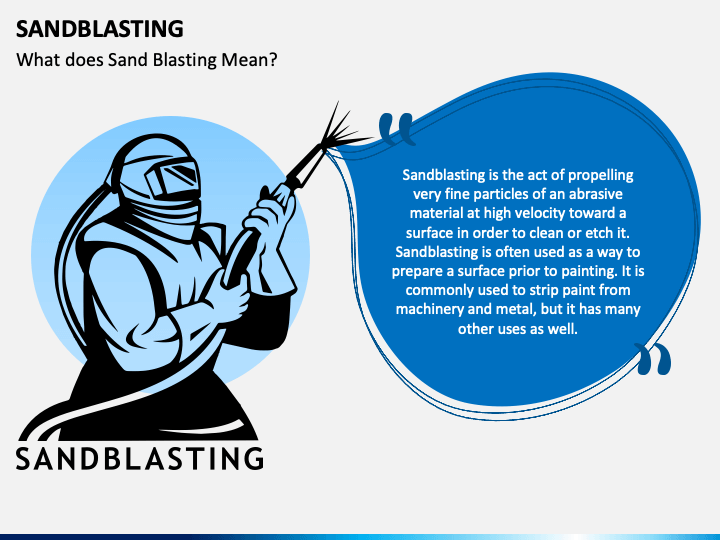 SANDBLASTING

What does Sand Blasting Mean?

“

Sandblasting is the act of propelling very fine particles of an abrasive material at high velocity toward a surface in order to clean or etch it. Sandblasting is often used as a way to prepare a surface prior to painting. It is commonly used to strip paint from machinery and metal, but it has many other uses as well.

”

SANDBLASTING